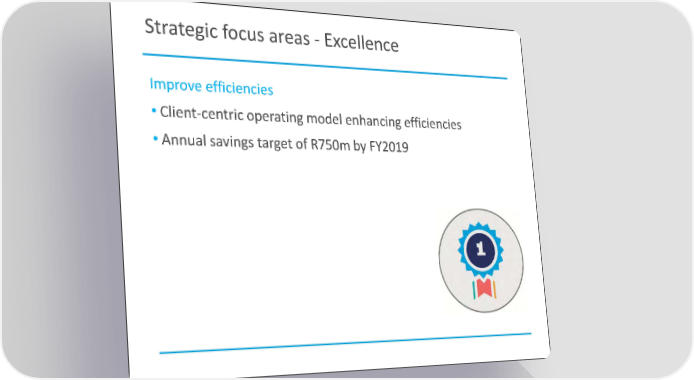 Strategic focus areas - Excellence

Improve efficiencies

• Client-centric operating model enhancing efficiencies

• Annual savings target of R750m by FY2019

1